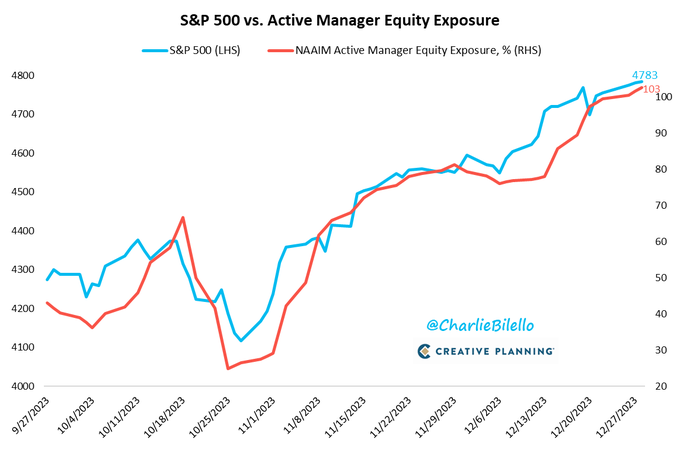 S&P 500 vs. Active Manager Equity Exposure

S&P 500 (LHS)
NAAIM Active Manager Equity Exposure, % (RHS)

4800
4700
4600
4500
4400
4300
4200
4100
4000

100
90
80
70
60
50
40
30
20

4783
103

@CharlieBilello

CREATIVE PLANNING

9/27/2023
10/4/2023
10/11/2023
10/18/2023
10/25/2023
11/1/2023
11/8/2023
11/15/2023
11/22/2023
11/29/2023
12/6/2023
12/13/2023
12/20/2023
12/27/2023